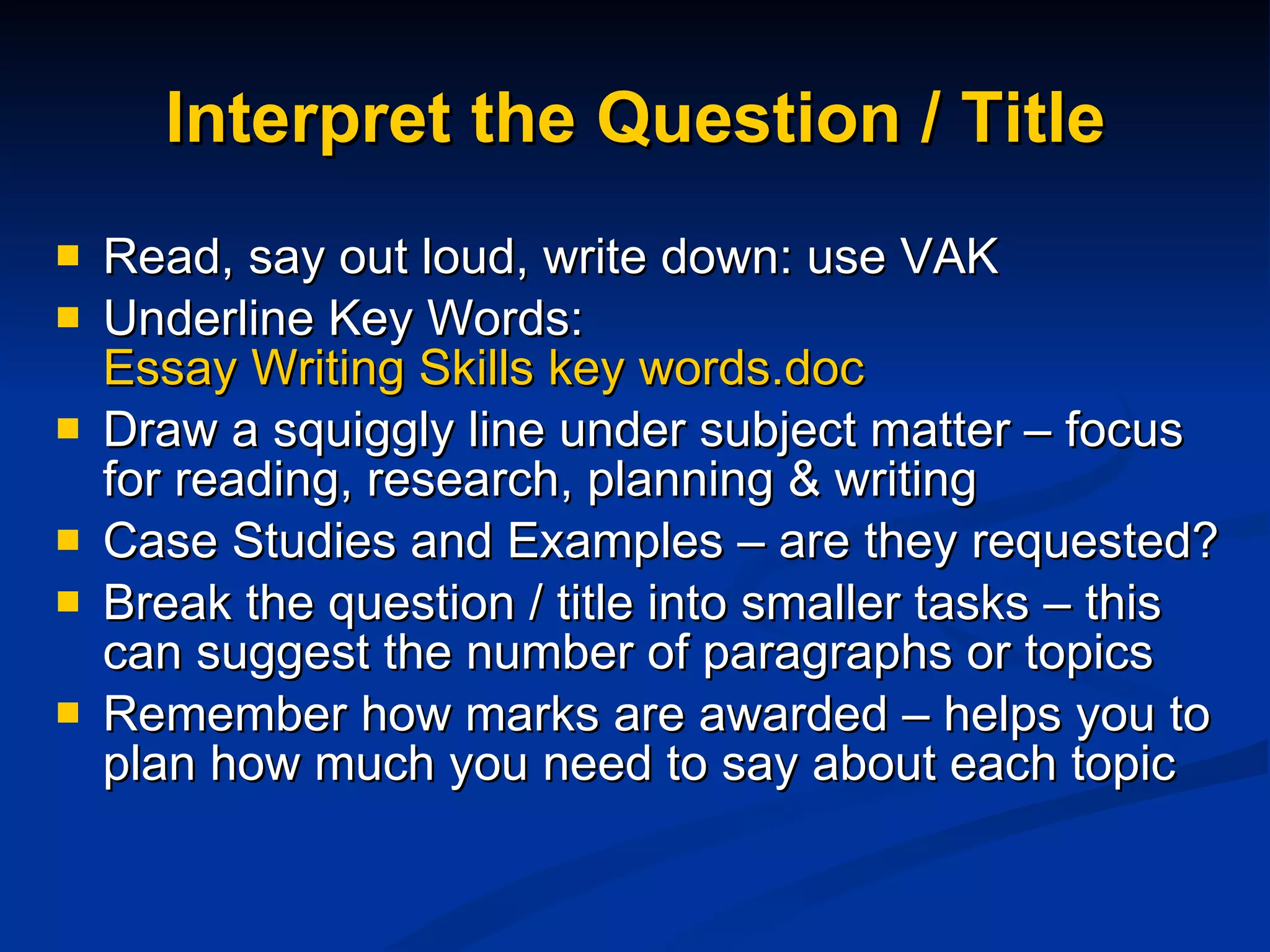 Interpret the Question / Title

- Read, say out loud, write down: use VAK
- Underline Key Words:
Essay Writing Skills key words.doc
- Draw a squiggly line under subject matter – focus for reading, research, planning & writing
- Case Studies and Examples – are they requested?
- Break the question / title into smaller tasks – this can suggest the number of paragraphs or topics
- Remember how marks are awarded – helps you to plan how much you need to say about each topic